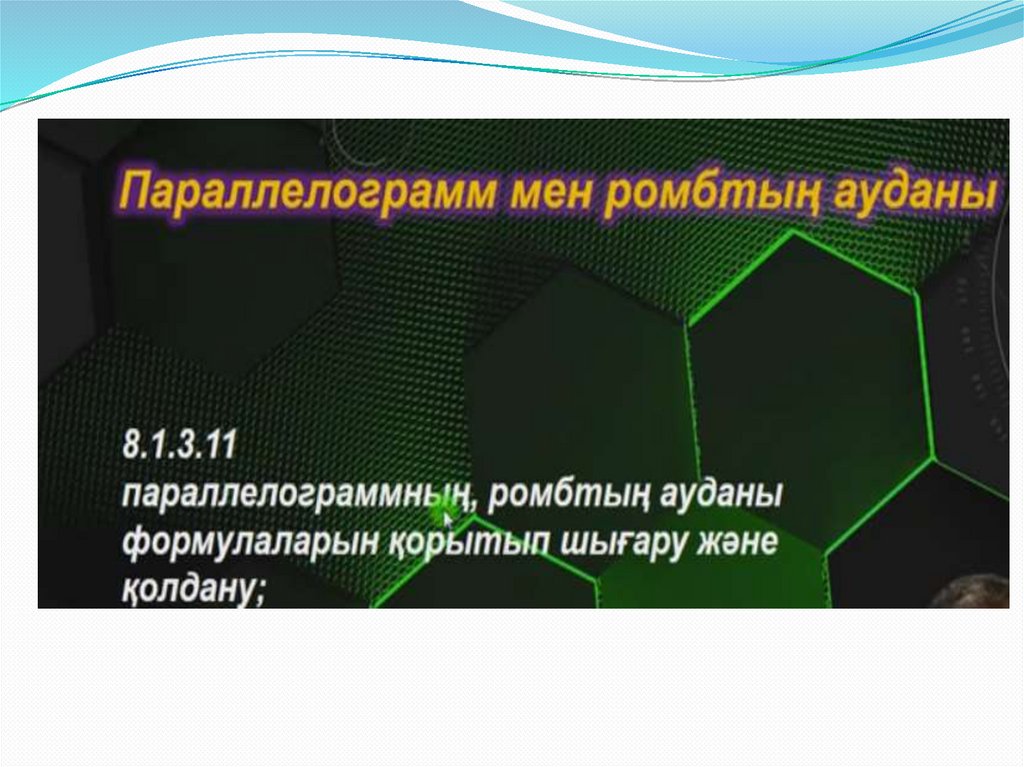 Параллелограмм мен ромбтың ауданы

8.1.3.11
параллелограммның, ромбтың ауданы формулаларын қорытып шығару және қолдану;